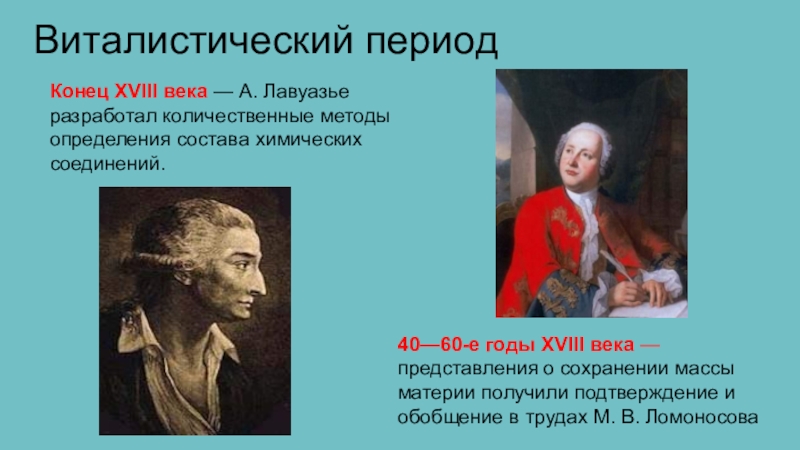 Виталистический период

Конец XVIII века — А. Лавуазье разработал количественные методы определения состава химических соединений.

40—60-е годы XVIII века — представления о сохранении массы материи получили подтверждение и обобщение в трудах М. В. Ломоносова